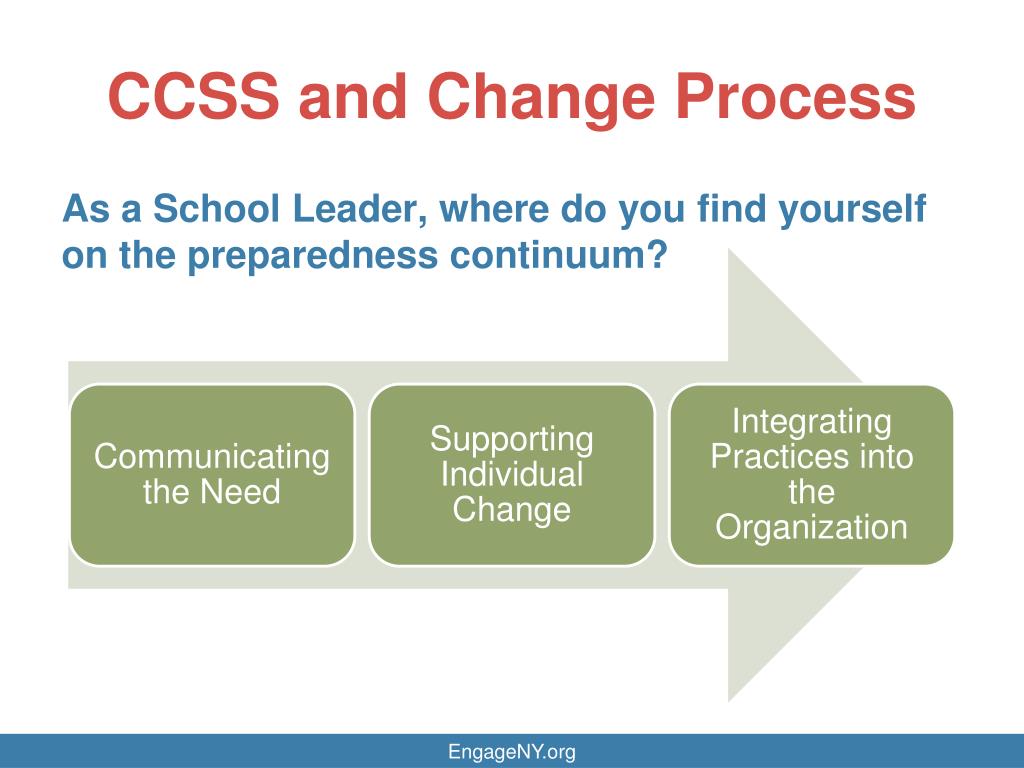 CCSS and Change Process

As a School Leader, where do you find yourself on the preparedness continuum?

Communicating the Need

Supporting Individual Change

Integrating Practices into the Organization

EngageNY.org